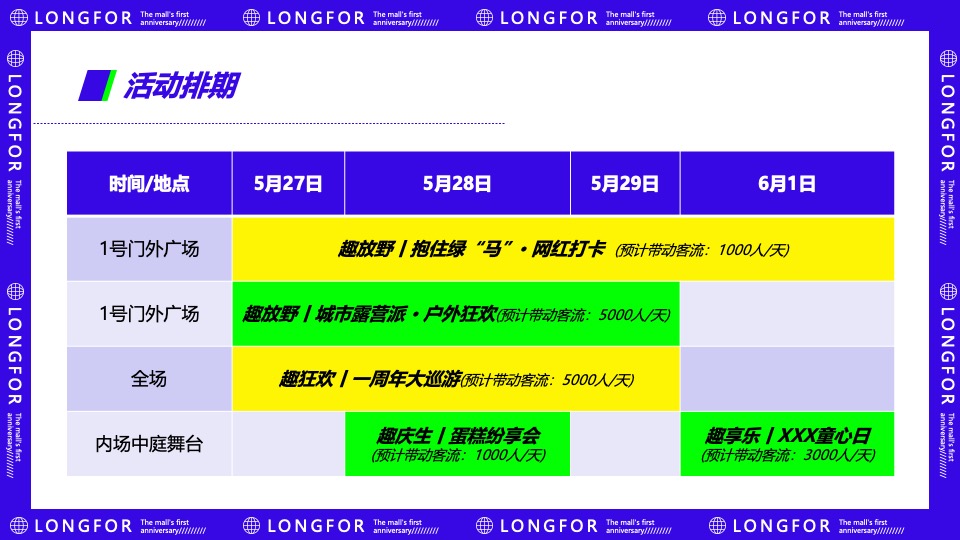 LONGFOR The mall's first anniversary////////// LONGFOR The mall's first anniversary////////// LONGFOR The mall's first anniversary////////// LONGFOR The mall's first anniversary//////////

LONGFOR The mall's first anniversary//////////

LONGFOR The mall's first anniversary//////////

活动排期

| 时间/地点 | 5月27日 | 5月28日 | 5月29日 | 6月1日 |
|---|---|---|---|---|
| 1号门外广场 | 趣放野丨抱住绿“马”·网红打卡 (预计带动客流：1000人/天) | | | |
| 1号门外广场 | 趣放野丨城市露营派·户外狂欢(预计带动客流：5000人/天) | | | |
| 全场 | 趣狂欢丨一周年大巡游(预计带动客流：5000人/天) | | | |
| 内场中庭舞台 | | 趣庆生丨蛋糕纷享会 (预计带动客流：1000人/天) | | 趣享乐丨XXX童心日 (预计带动客流：3000人/天) |

LONGFOR The mall's first anniversary//////////

LONGFOR The mall's first anniversary//////////

LONGFOR The mall's first anniversary////////// LONGFOR The mall's first anniversary////////// LONGFOR The mall's first anniversary////////// LONGFOR The mall's first anniversary//////////